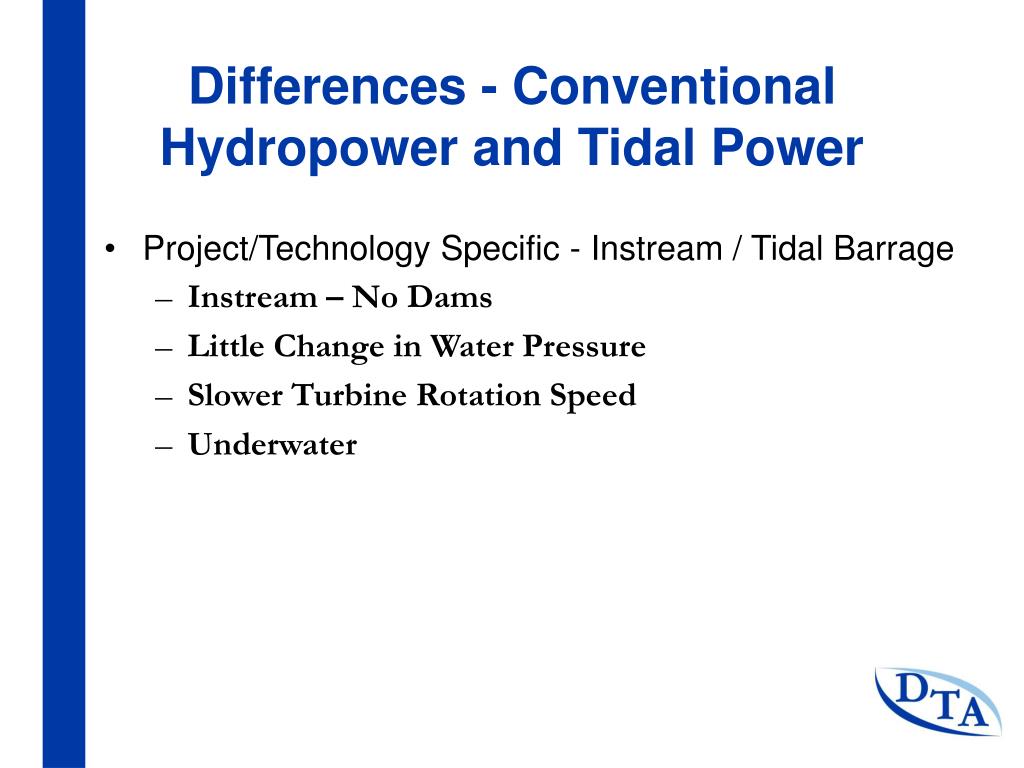 Differences - Conventional Hydropower and Tidal Power

• Project/Technology Specific - Instream / Tidal Barrage
  – Instream – No Dams
  – Little Change in Water Pressure
  – Slower Turbine Rotation Speed
  – Underwater

DTA